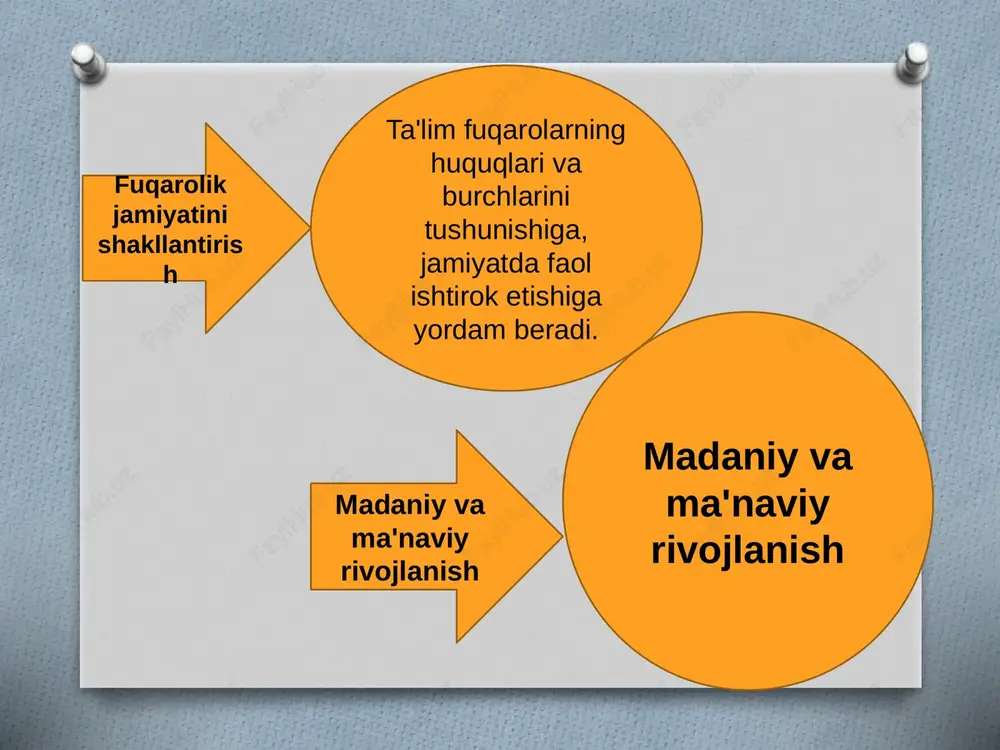 Fuqarolik jamiyatini shakllantirish

Ta'lim fuqarolarning huquqlari va burchlarini tushunishiga, jamiyatda faol ishtirok etishiga yordam beradi.

Madaniy va ma'naviy rivojlanish

Madaniy va ma'naviy rivojlanish